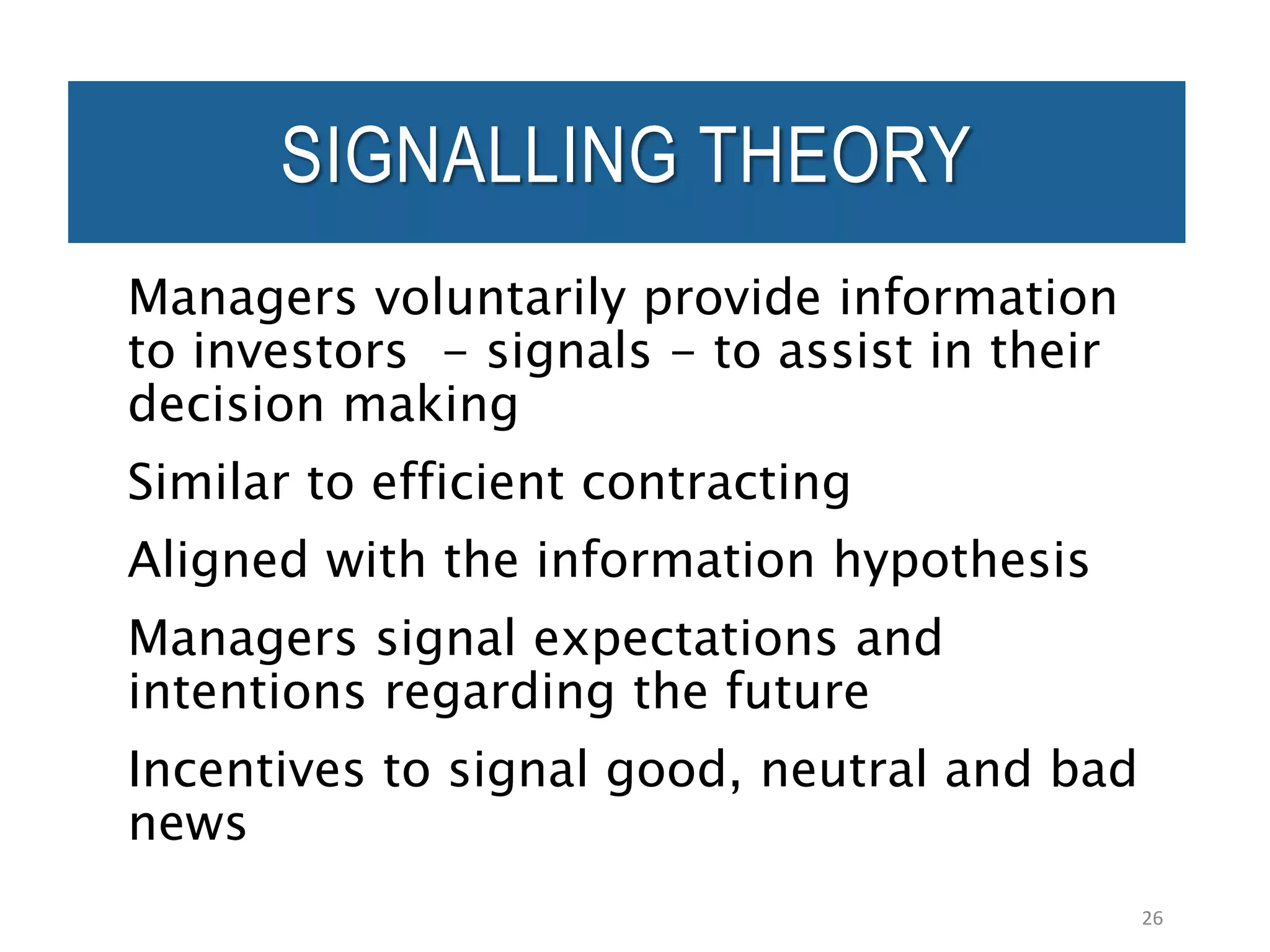 SIGNALLING THEORY

Managers voluntarily provide information to investors – signals – to assist in their decision making

Similar to efficient contracting

Aligned with the information hypothesis

Managers signal expectations and intentions regarding the future

Incentives to signal good, neutral and bad news

26